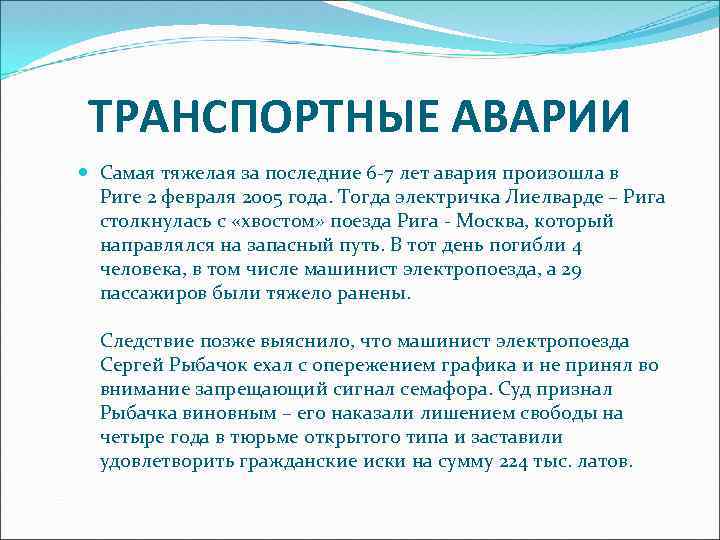 ТРАНСПОРТНЫЕ АВАРИИ

Самая тяжелая за последние 6-7 лет авария произошла в Риге 2 февраля 2005 года. Тогда электричка Лиелварде – Рига столкнулась с «хвостом» поезда Рига - Москва, который направлялся на запасный путь. В тот день погибли 4 человека, в том числе машинист электропоезда, а 29 пассажиров были тяжело ранены.

Следствие позже выяснило, что машинист электропоезда Сергей Рыбачок ехал с опережением графика и не принял во внимание запрещающий сигнал семафора. Суд признал Рыбачка виновным – его наказали лишением свободы на четыре года в тюрьме открытого типа и заставили удовлетворить гражданские иски на сумму 224 тыс. латов.